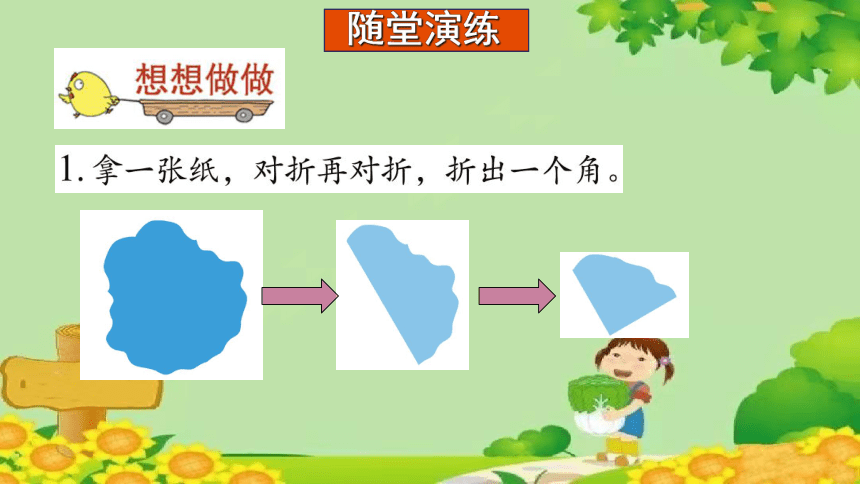 随堂演练

想想做做

1. 拿一张纸，对折再对折，折出一个角。